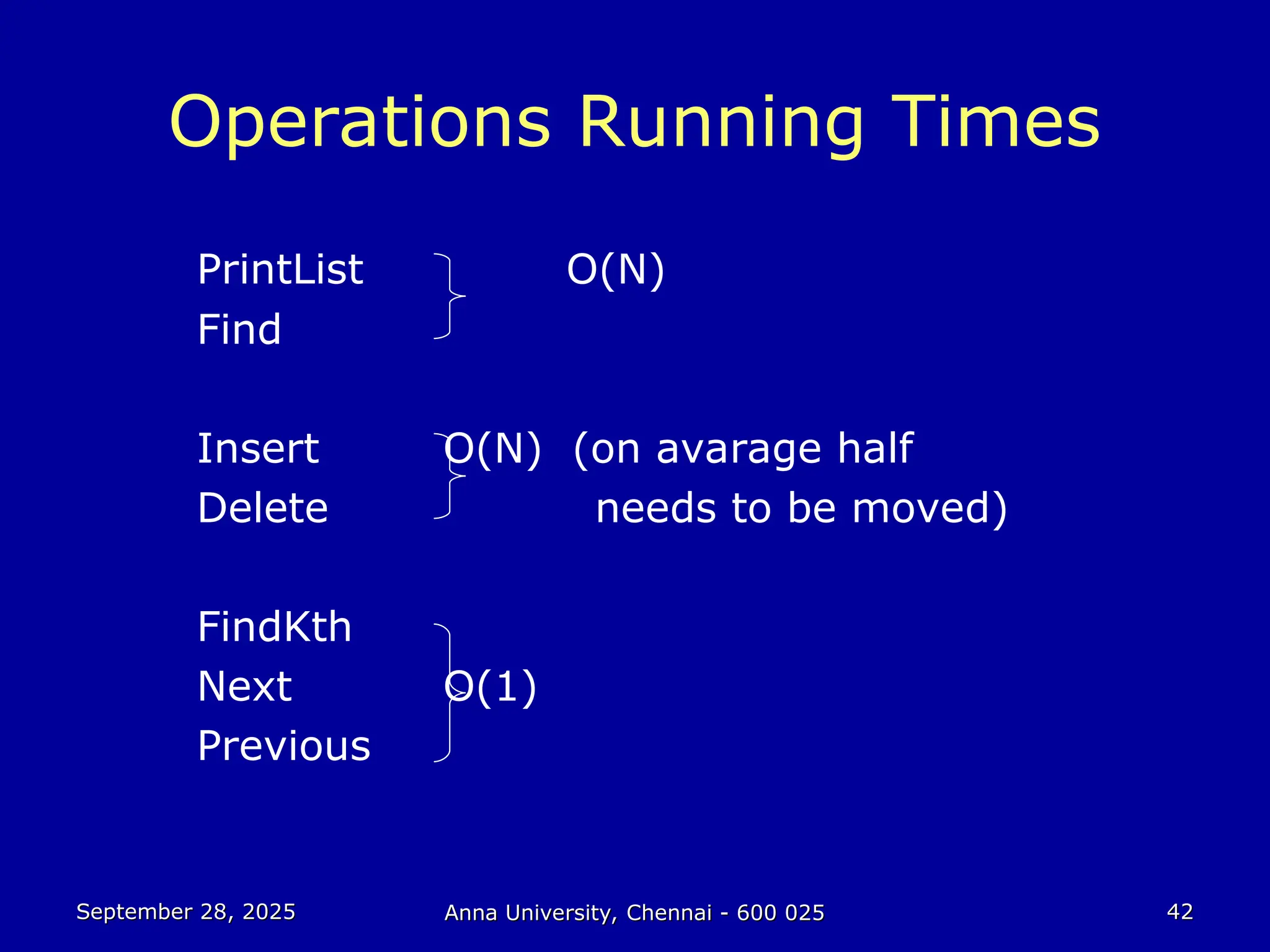 Operations Running Times

PrintList O(N)
Find

Insert O(N) (on avarage half
Delete needs to be moved)

FindKth
Next O(1)
Previous

September 28, 2025

Anna University, Chennai - 600 025

42